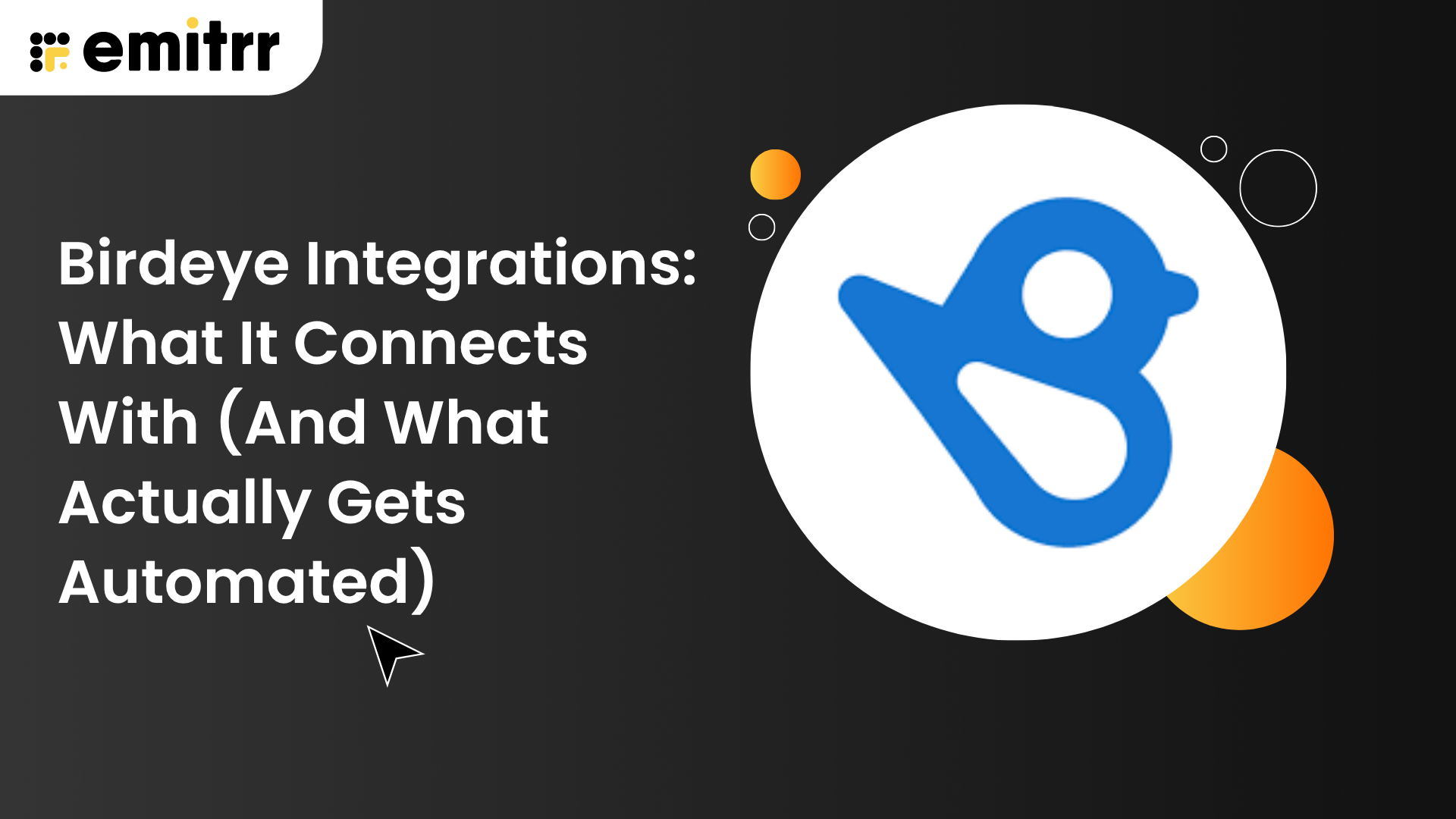 emitrr

Birdeye Integrations: What It Connects With (And What Actually Gets Automated)